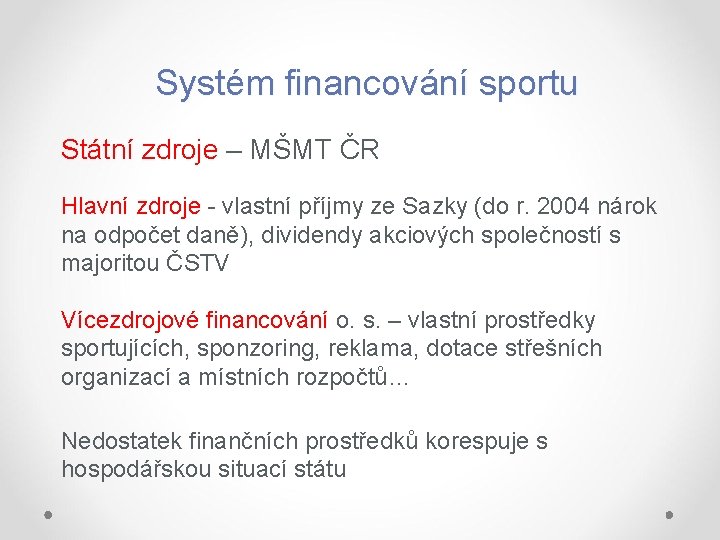 Systém financování sportu

Státní zdroje – MŠMT ČR

Hlavní zdroje - vlastní příjmy ze Sazky (do r. 2004 nárok na odpočet daně), dividendy akciových společností s majoritou ČSTV

Vícezdrojové financování o. s. – vlastní prostředky sportujících, sponzoring, reklama, dotace střešních organizací a místních rozpočtů...

Nedostatek finančních prostředků korespuje s hospodářskou situací státu